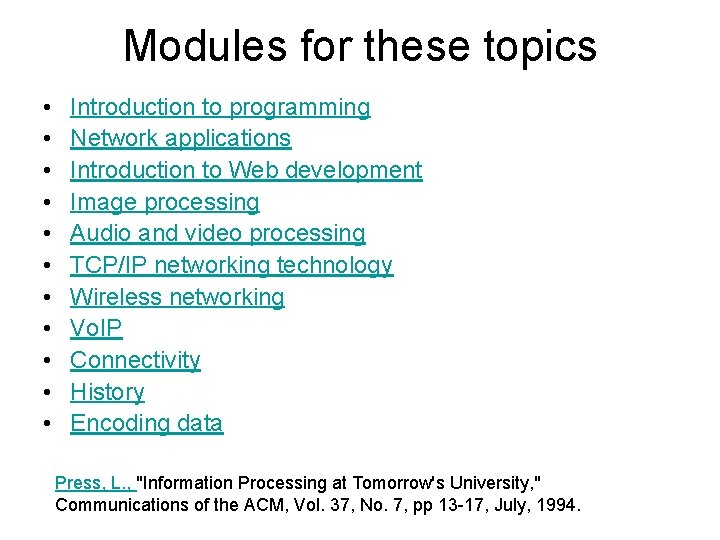 Modules for these topics

• Introduction to programming
• Network applications
• Introduction to Web development
• Image processing
• Audio and video processing
• TCP/IP networking technology
• Wireless networking
• VoIP
• Connectivity
• History
• Encoding data

Press, L., "Information Processing at Tomorrow's University," Communications of the ACM, Vol. 37, No. 7, pp 13-17, July, 1994.